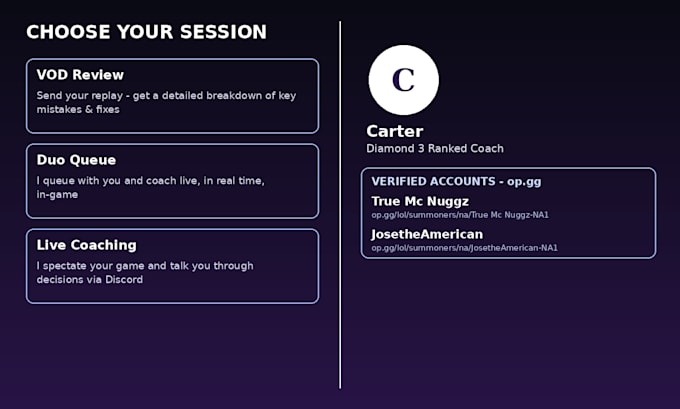 CHOOSE YOUR SESSION

VOD Review

Send your replay - get a detailed breakdown of key mistakes & fixes

Duo Queue

I queue with you and coach live, in real time, in-game

Live Coaching

I spectate your game and talk you through decisions via Discord

C

Carter

Diamond 3 Ranked Coach

VERIFIED ACCOUNTS - op.gg

True Mc Nuggz

op.gg/lol/summoners/na/True Mc Nuggz-NA1

JosetheAmerican

op.gg/lol/summoners/na/JosetheAmerican-NA1